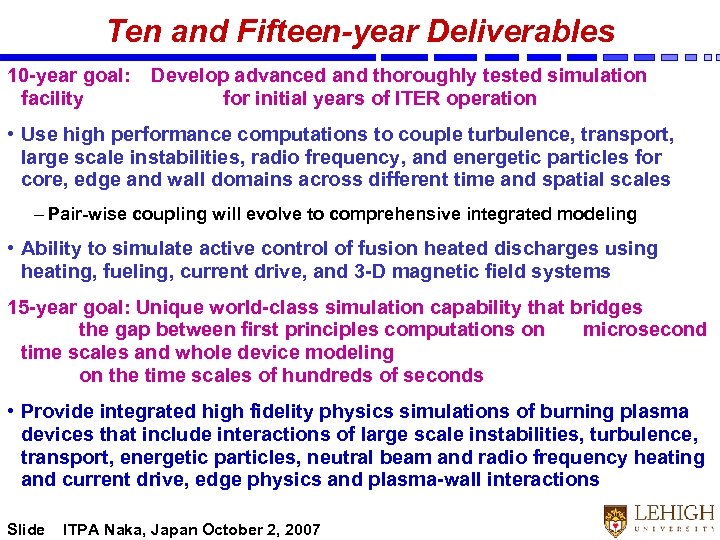 Ten and Fifteen-year Deliverables

10-year goal: Develop advanced and thoroughly tested simulation facility for initial years of ITER operation

• Use high performance computations to couple turbulence, transport, large scale instabilities, radio frequency, and energetic particles for core, edge and wall domains across different time and spatial scales

– Pair-wise coupling will evolve to comprehensive integrated modeling

• Ability to simulate active control of fusion heated discharges using heating, fueling, current drive, and 3-D magnetic field systems

15-year goal: Unique world-class simulation capability that bridges the gap between first principles computations on microsecond time scales and whole device modeling on the time scales of hundreds of seconds

• Provide integrated high fidelity physics simulations of burning plasma devices that include interactions of large scale instabilities, turbulence, transport, energetic particles, neutral beam and radio frequency heating and current drive, edge physics and plasma-wall interactions

Slide ITPA Naka, Japan October 2, 2007

LEHIGH
UNIVERSITY